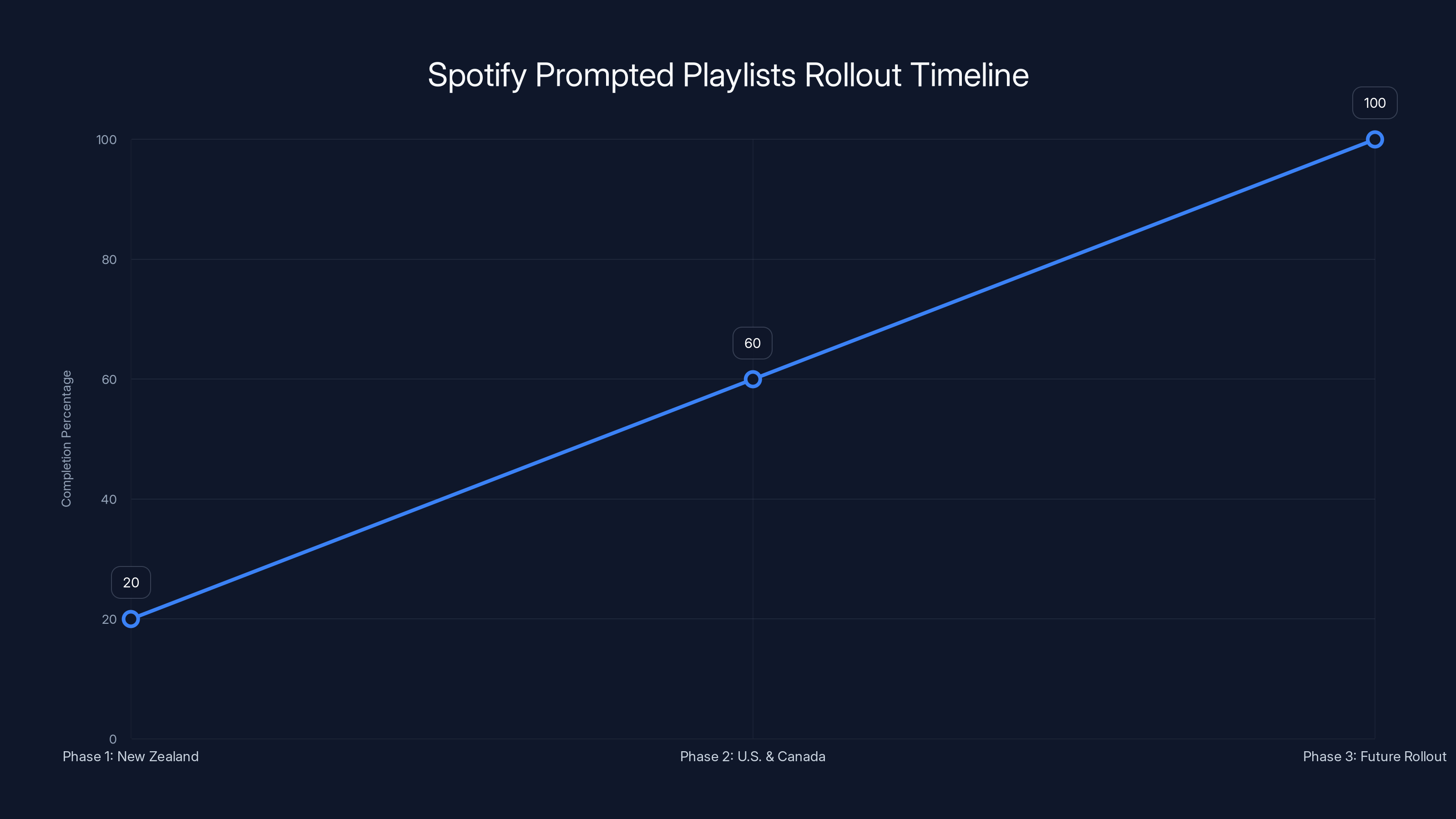 Spotify Prompted Playlists Rollout Timeline

Completion Percentage

100
80
60
40
20
0

20
60
100

Phase 1: New Zealand
Phase 2: U.S. & Canada
Phase 3: Future Rollout